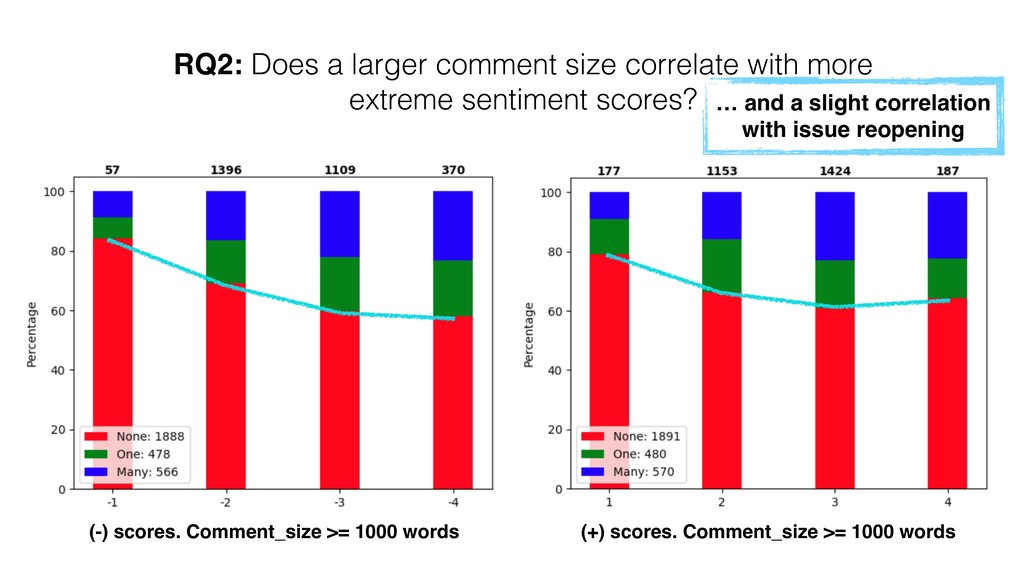 RQ2: Does a larger comment size correlate with more extreme sentiment scores?

… and a slight correlation with issue reopening

57 1396 1109 370

100
80
60
40
20
0

Percentage

None: 1888
One: 478
Many: 566

-1 -2 -3 -4

(-) scores. Comment_size >= 1000 words

177 1153 1424 187

100
80
60
40
20
0

Percentage

None: 1891
One: 480
Many: 570

1 2 3 4

(+) scores. Comment_size >= 1000 words